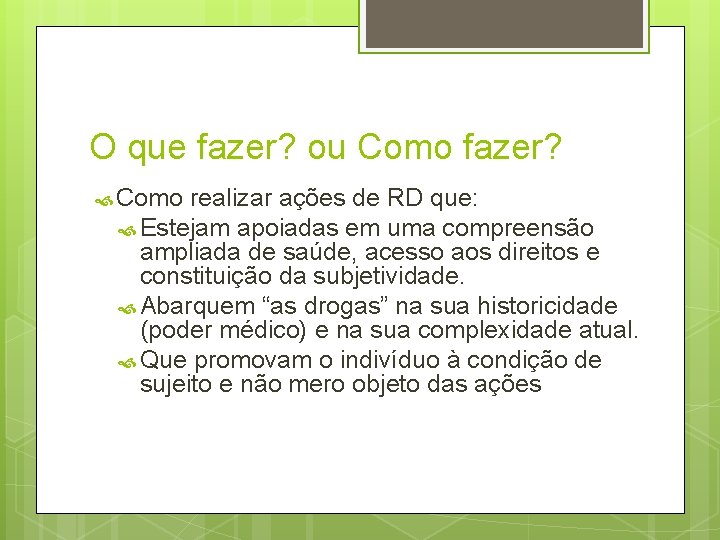 O que fazer? ou Como fazer?

Como realizar ações de RD que:

Estejam apoiadas em uma compreensão ampliada de saúde, acesso aos direitos e constituição da subjetividade.

Abarquem “as drogas” na sua historicidade (poder médico) e na sua complexidade atual.

Que promovam o indivíduo à condição de sujeito e não mero objeto das ações